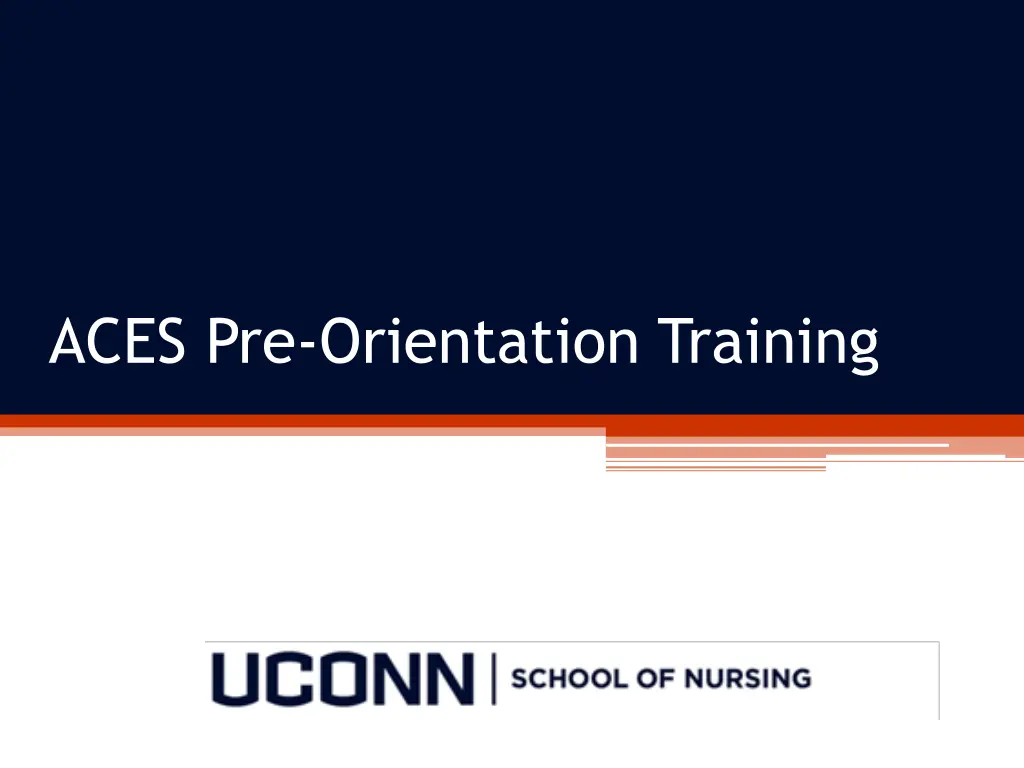 ACES Pre-Orientation Training

UCONN | SCHOOL OF NURSING